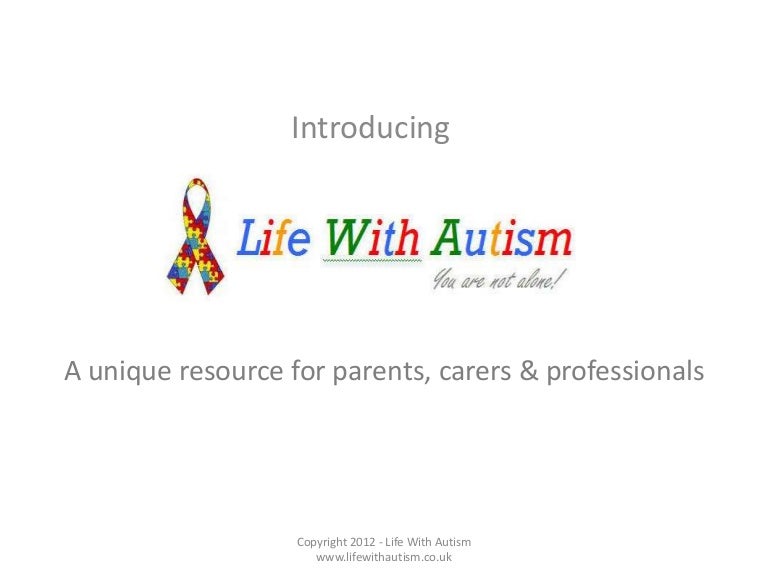 Introducing

Life With Autism

You are not alone!

A unique resource for parents, carers & professionals

Copyright 2012 - Life With Autism
www.lifewithautism.co.uk